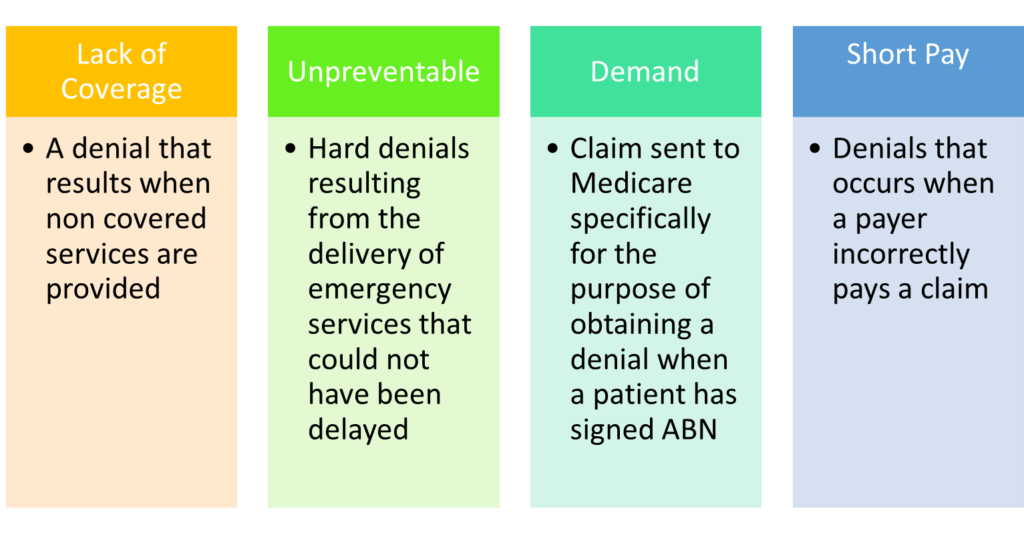 Lack of Coverage

• A denial that results when non covered services are provided

Unpreventable

• Hard denials resulting from the delivery of emergency services that could not have been delayed

Demand

• Claim sent to Medicare specifically for the purpose of obtaining a denial when a patient has signed ABN

Short Pay

• Denials that occurs when a payer incorrectly pays a claim